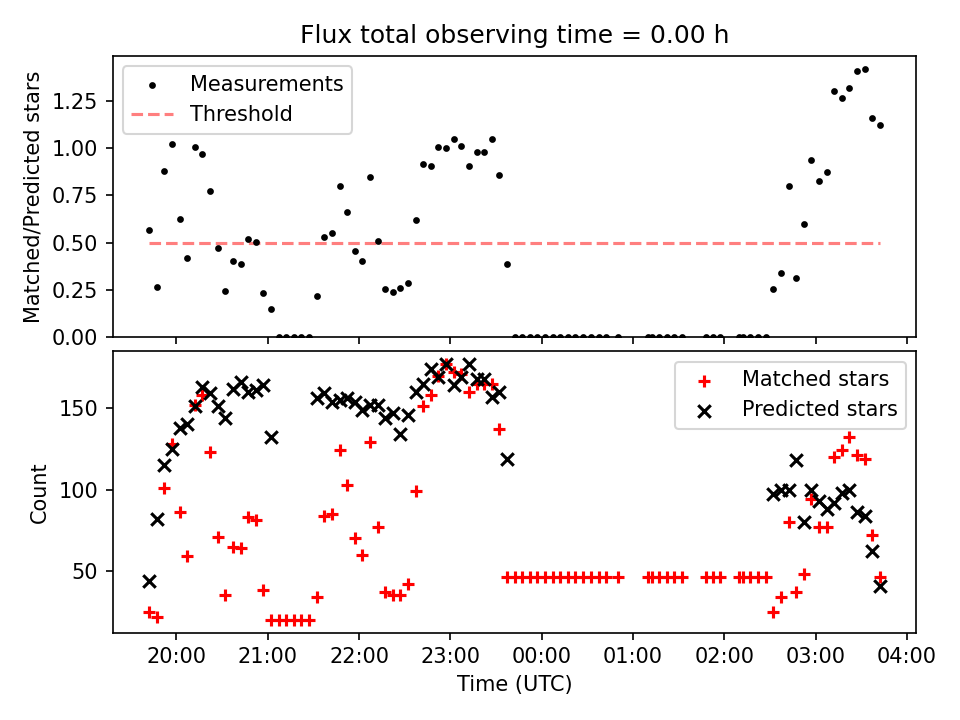 Flux total observing time = 0.00 h

Measurements
Threshold

Matched/Predicted stars

1.25
1.00
0.75
0.50
0.25
0.00

Matched stars
Predicted stars

Count

150
100
50

20:00 21:00 22:00 23:00 00:00 01:00 02:00 03:00 04:00

Time (UTC)